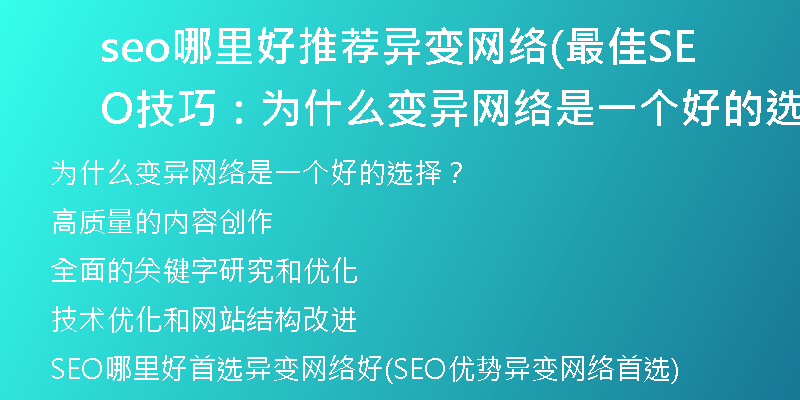 seo哪里好推荐异变网络(最佳SEO技巧：为什么变异网络是一个好的选

为什么变异网络是一个好的选择？

高质量的内容创作

全面的关键字研究和优化

技术优化和网站结构改进

SEO哪里好首选异变网络好(SEO优势异变网络首选)